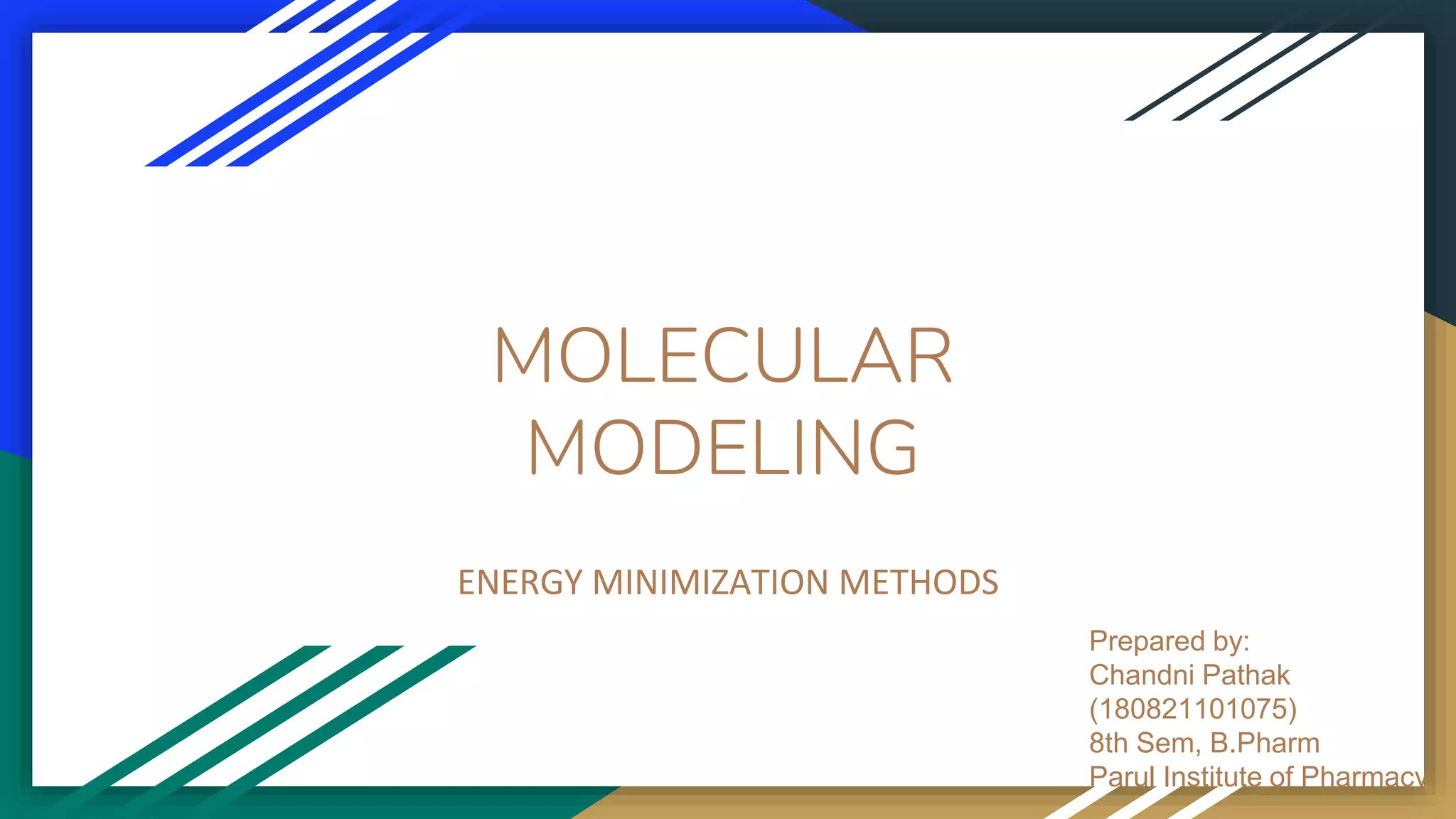 MOLECULAR MODELING

ENERGY MINIMIZATION METHODS

Prepared by:
Chandni Pathak
(180821101075)
8th Sem, B.Pharm
Parul Institute of Pharmacy